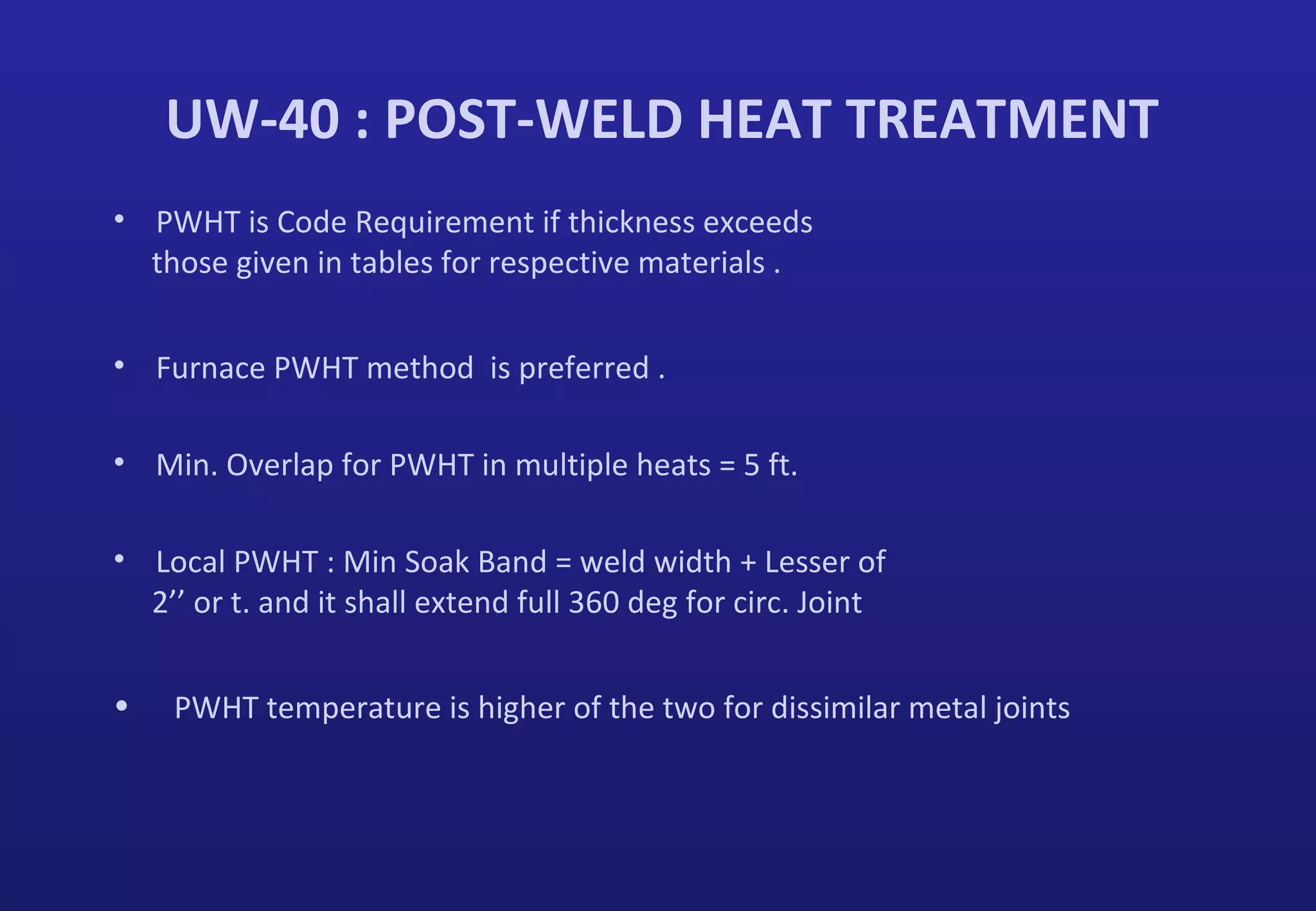 UW-40 : POST-WELD HEAT TREATMENT

• PWHT is Code Requirement if thickness exceeds those given in tables for respective materials .

• Furnace PWHT method is preferred .

• Min. Overlap for PWHT in multiple heats = 5 ft.

• Local PWHT : Min Soak Band = weld width + Lesser of 2’’ or t. and it shall extend full 360 deg for circ. Joint

• PWHT temperature is higher of the two for dissimilar metal joints